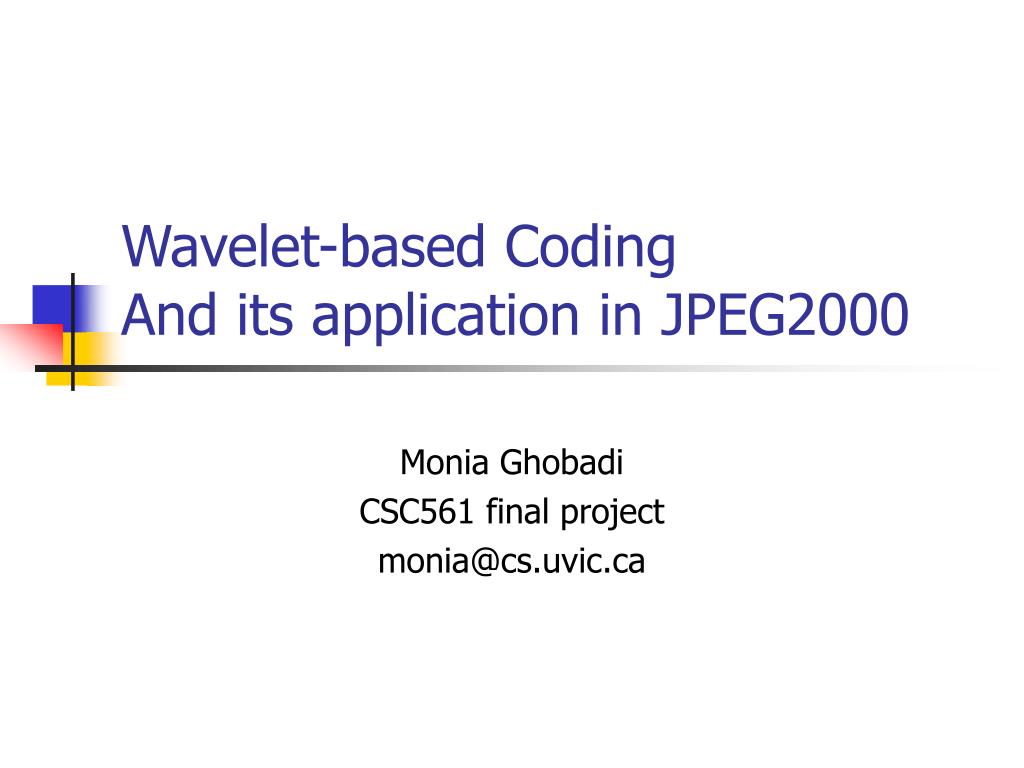 Wavelet-based Coding
And its application in JPEG2000

Monia Ghobadi
CSC561 final project
monia@cs.uvic.ca